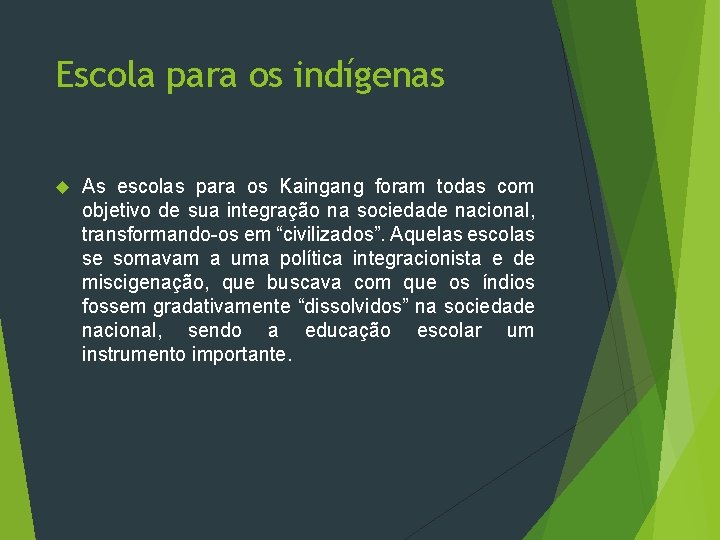 Escola para os indígenas

As escolas para os Kaingang foram todas com objetivo de sua integração na sociedade nacional, transformando-os em “civilizados”. Aquelas escolas se somavam a uma política integracionista e de miscigenação, que buscava com que os índios fossem gradativamente “dissolvidos” na sociedade nacional, sendo a educação escolar um instrumento importante.